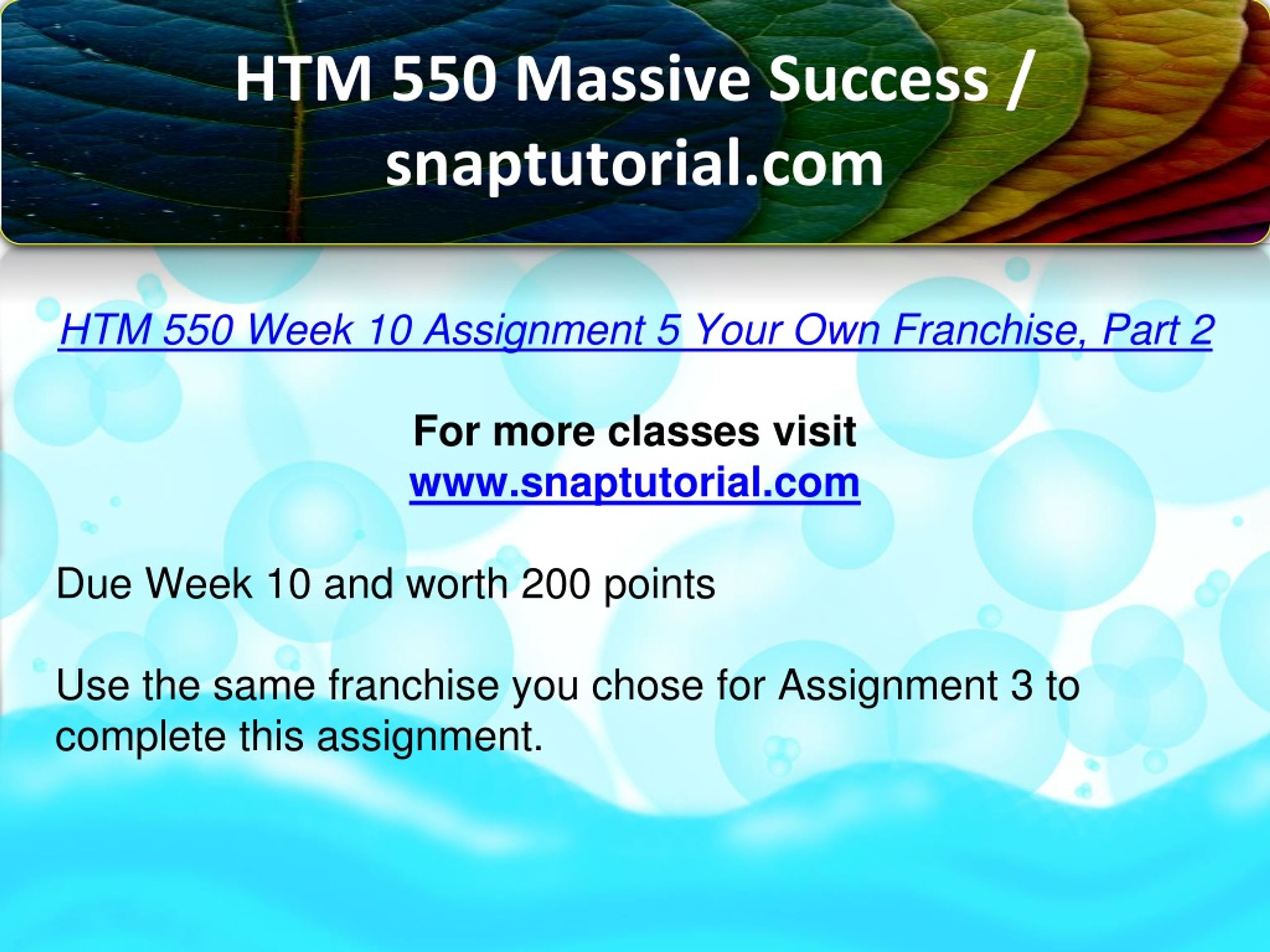 HTM 550 Massive Success / snaptutorial.com

HTM 550 Week 10 Assignment 5 Your Own Franchise, Part 2

For more classes visit
www.snaptutorial.com

Due Week 10 and worth 200 points

Use the same franchise you chose for Assignment 3 to complete this assignment.